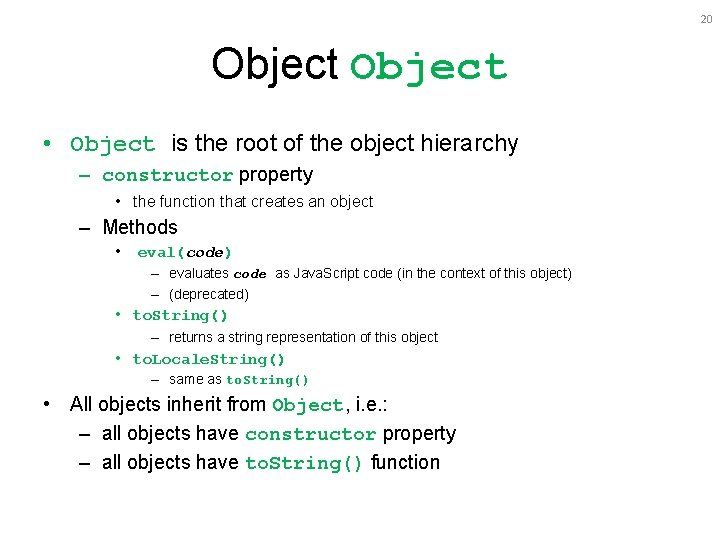 20

Object Object

• Object is the root of the object hierarchy
– constructor property
• the function that creates an object
– Methods
• eval(code)
– evaluates code as JavaScript code (in the context of this object)
– (deprecated)
• toString()
– returns a string representation of this object
• toLocaleString()
– same as toString()
• All objects inherit from Object, i.e.:
– all objects have constructor property
– all objects have toString() function